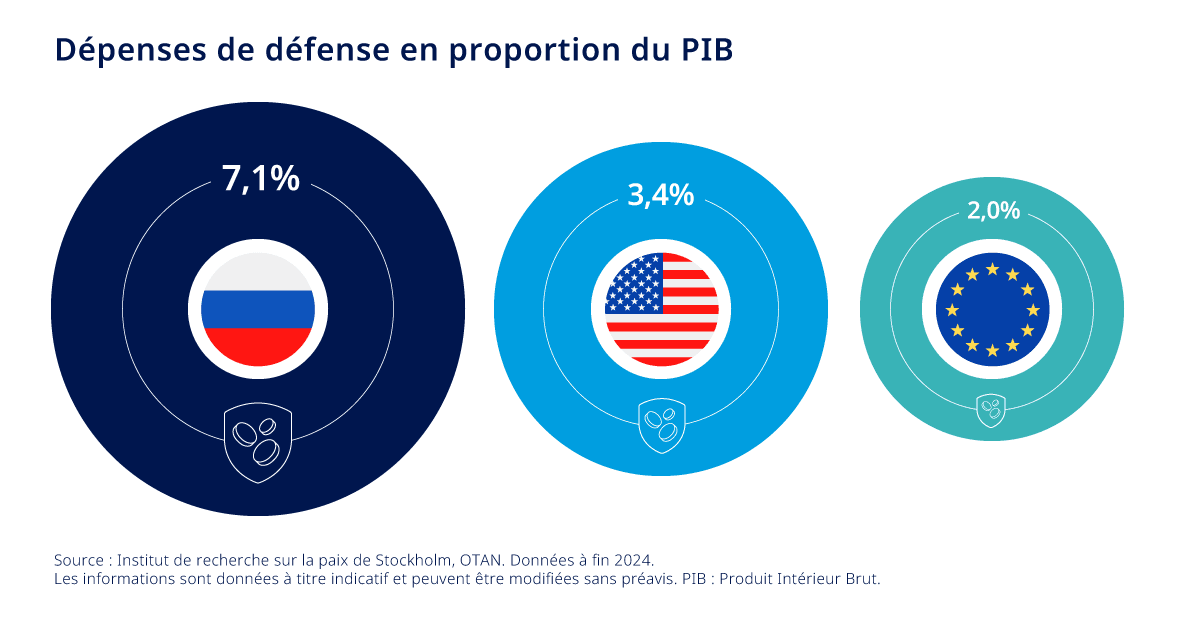 Dépenses de défense en proportion du PIB

7,1%

3,4%

2,0%

Source : Institut de recherche sur la paix de Stockholm, OTAN. Données à fin 2024.
Les informations sont données à titre indicatif et peuvent être modifiées sans préavis. PIB : Produit Intérieur Brut.